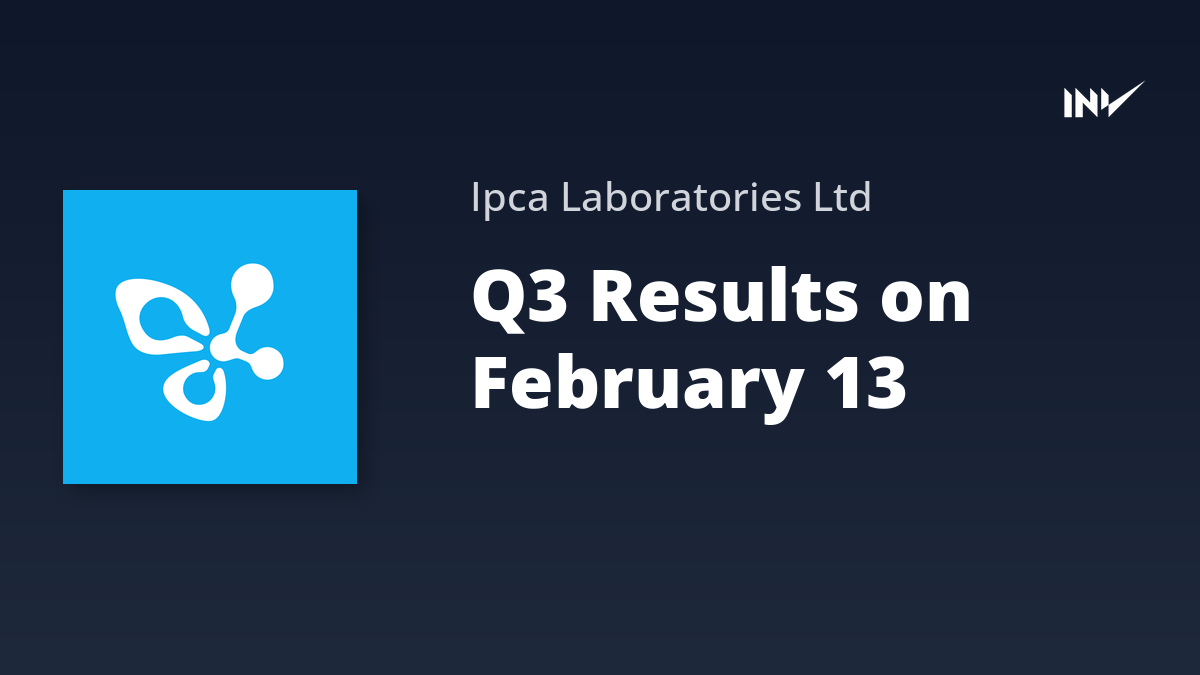 INV

Ipca Laboratories Ltd

Q3 Results on February 13